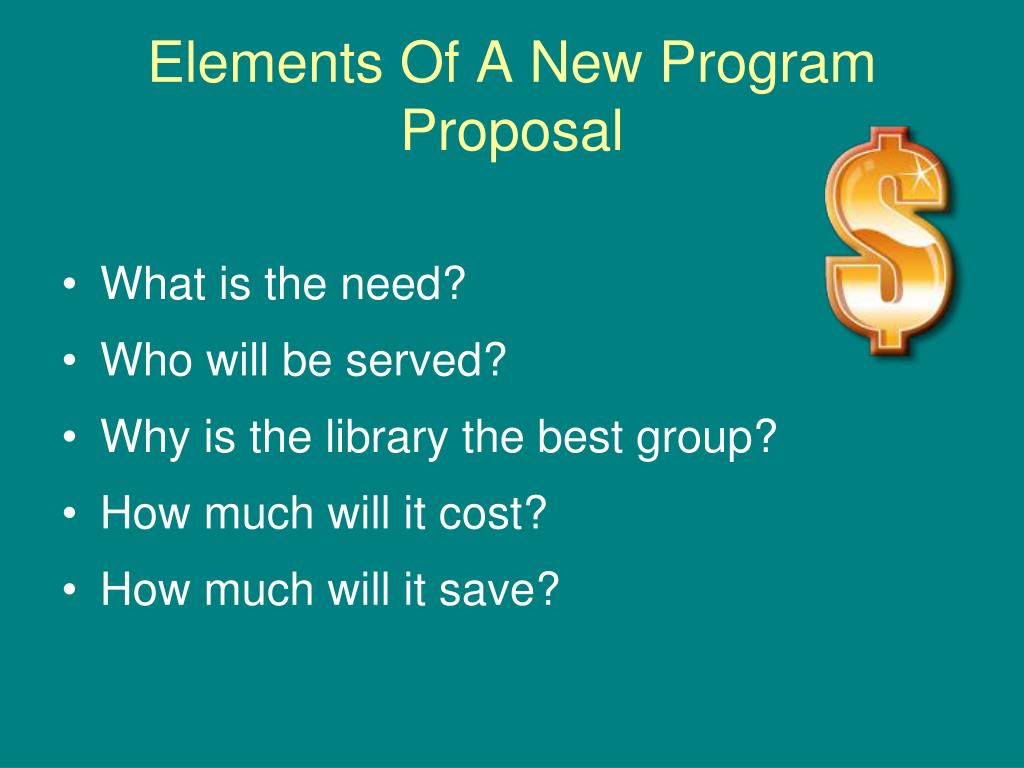 Elements Of A New Program Proposal

• What is the need?
• Who will be served?
• Why is the library the best group?
• How much will it cost?
• How much will it save?